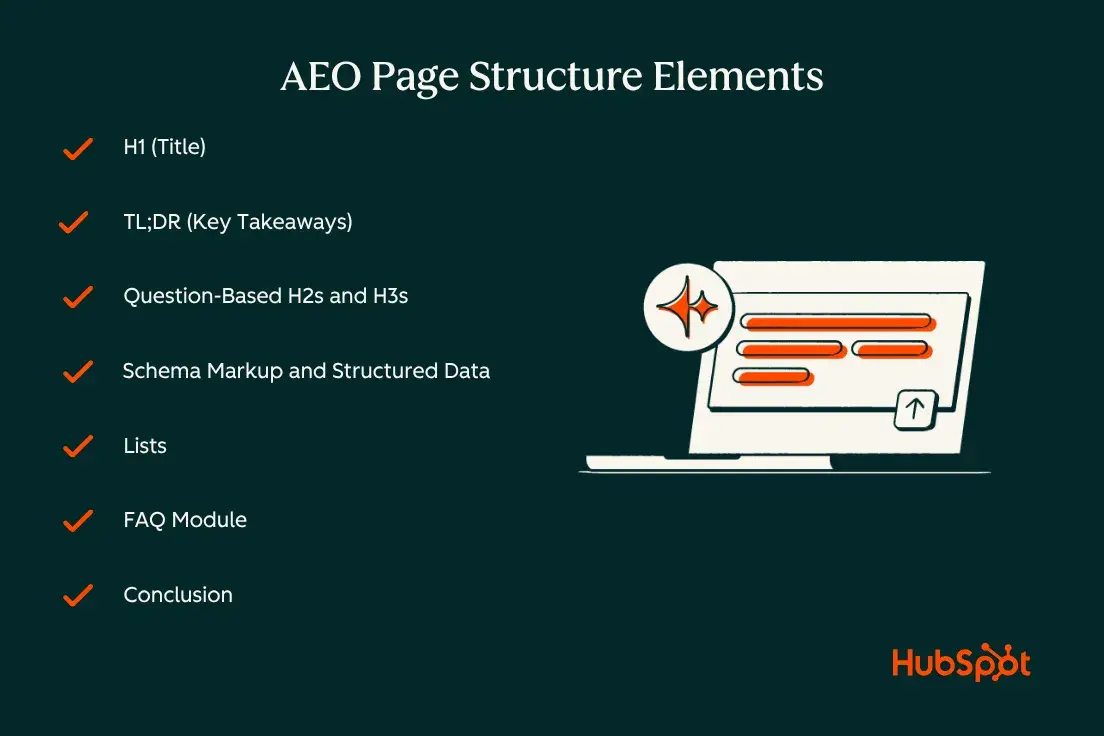 AEO Page Structure Elements

H1 (Title)

TL;DR (Key Takeaways)

Question-Based H2s and H3s

Schema Markup and Structured Data

Lists

FAQ Module

Conclusion

HubSpot